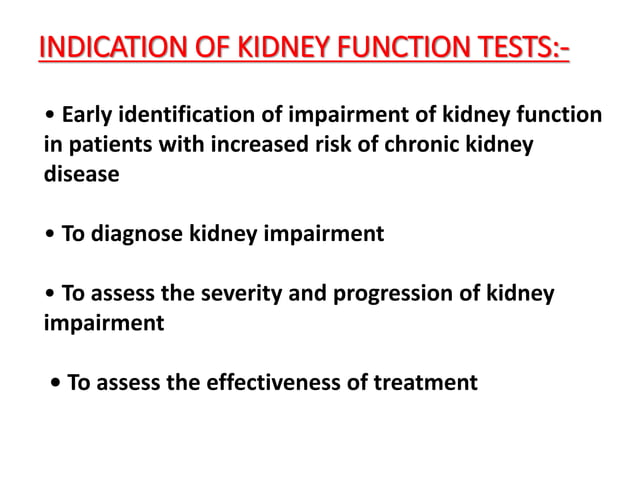 INDICATION OF KIDNEY FUNCTION TESTS:-

• Early identification of impairment of kidney function in patients with increased risk of chronic kidney disease

• To diagnose kidney impairment

• To assess the severity and progression of kidney impairment

• To assess the effectiveness of treatment